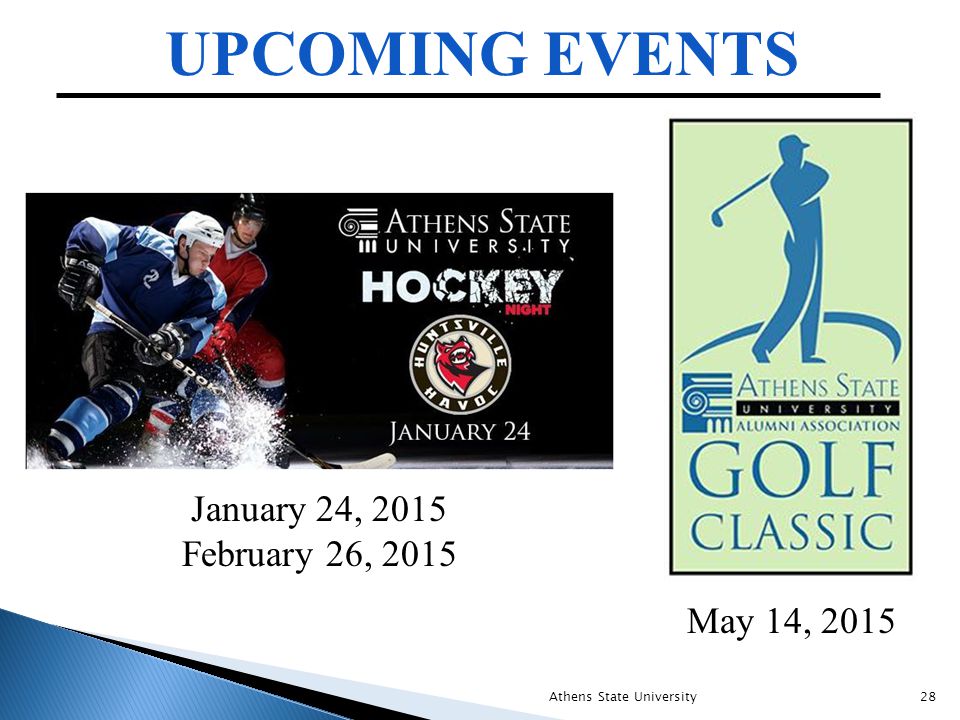 UPCOMING EVENTS

ATHENS STATE UNIVERSITY
HOCKEY NIGHT
HUNTSVILLE HAVOC
JANUARY 24

January 24, 2015
February 26, 2015

ATHENS STATE UNIVERSITY
ALUMNI ASSOCIATION
GOLF CLASSIC

May 14, 2015

Athens State University

28